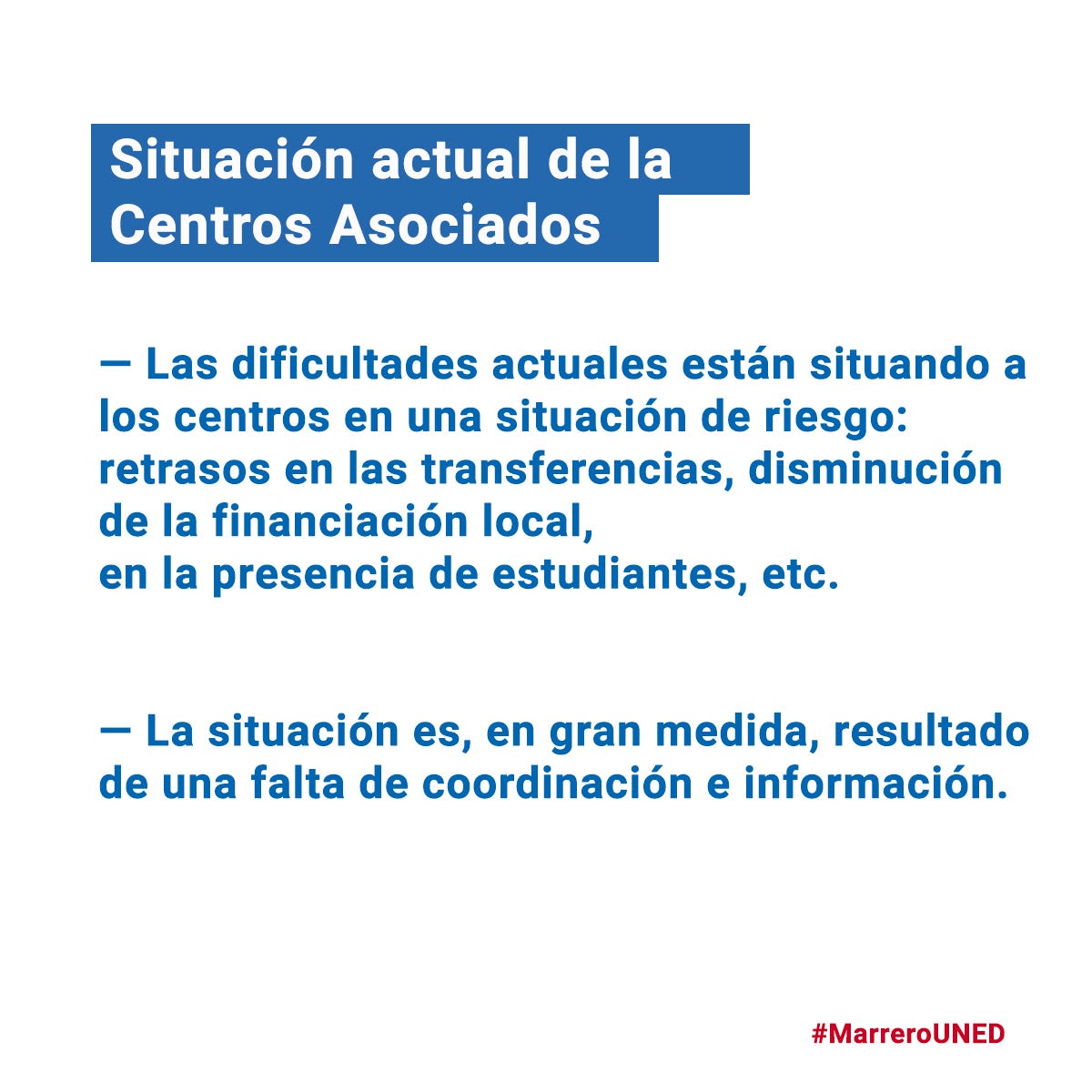 Situación actual de la Centros Asociados

— Las dificultades actuales están situando a los centros en una situación de riesgo: retrasos en las transferencias, disminución de la financiación local,
en la presencia de estudiantes, etc.

— La situación es, en gran medida, resultado de una falta de coordinación e información.

#MarreroUNED